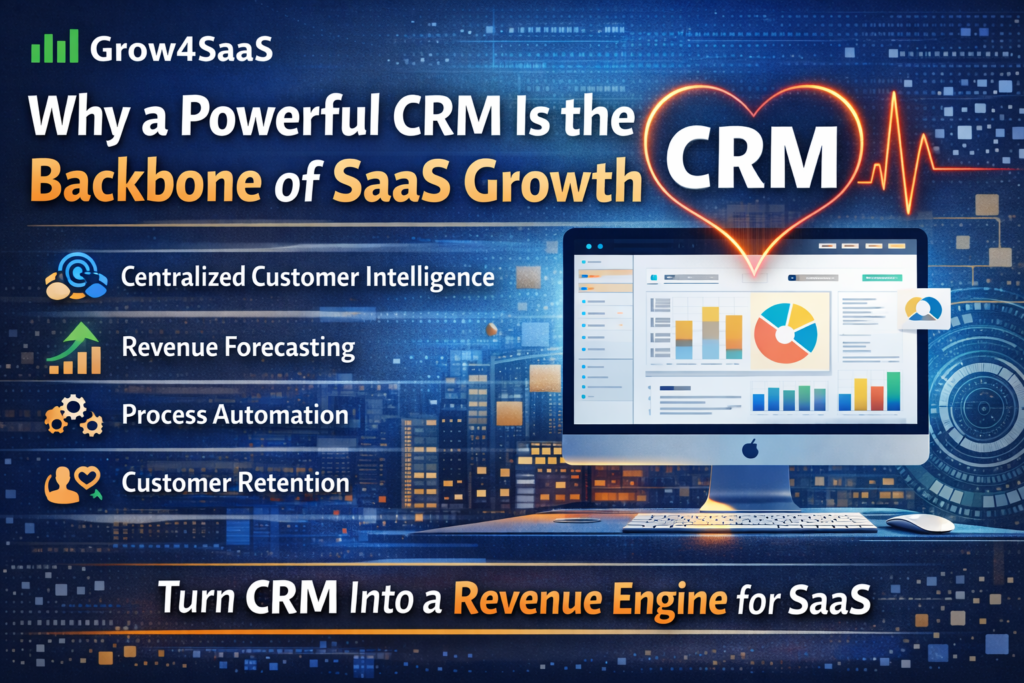 Grow4SaaS

Why a Powerful CRM Is the Backbone of SaaS Growth

CRM

Centralized Customer Intelligence

Revenue Forecasting

Process Automation

Customer Retention

Turn CRM Into a Revenue Engine for SaaS